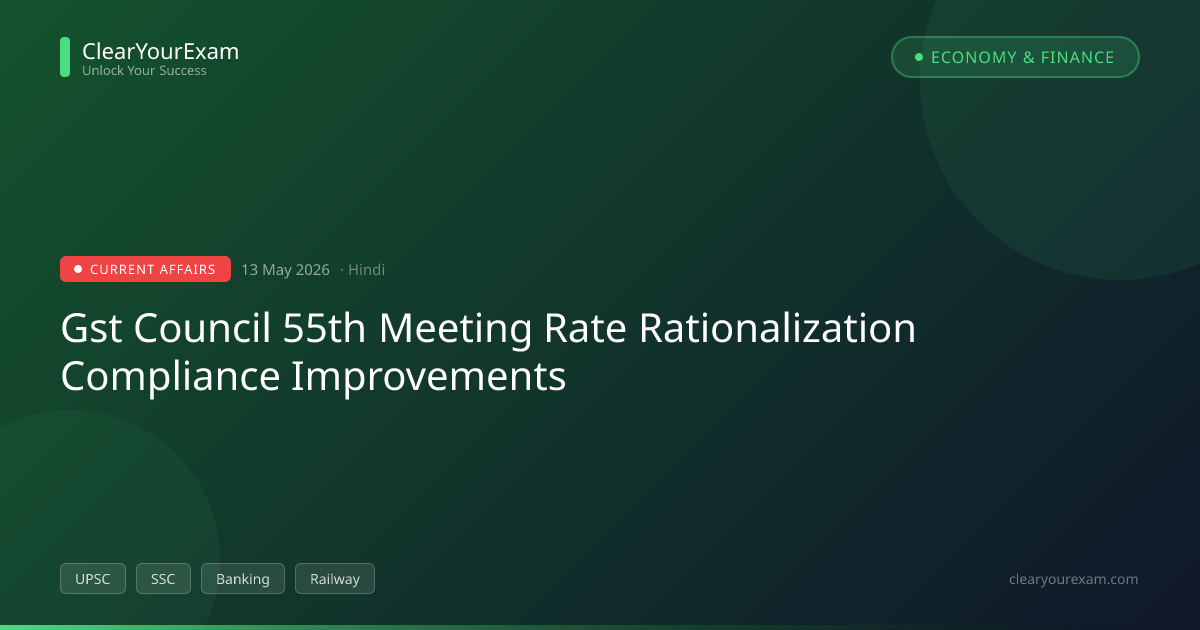 ClearYourExam
Unlock Your Success

ECONOMY & FINANCE

CURRENT AFFAIRS 13 May 2026 · Hindi

Gst Council 55th Meeting Rate Rationalization Compliance Improvements

UPSC SSC Banking Railway

clearyourexam.com